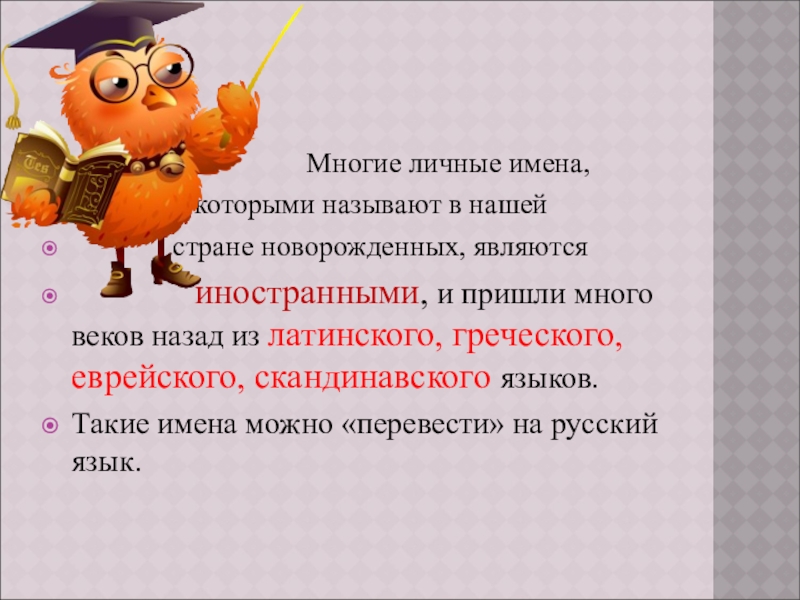 Многие личные имена, которыми называют в нашей стране новорожденных, являются

иностранными, и пришли много веков назад из латинского, греческого, еврейского, скандинавского языков.

Такие имена можно «перевести» на русский язык.